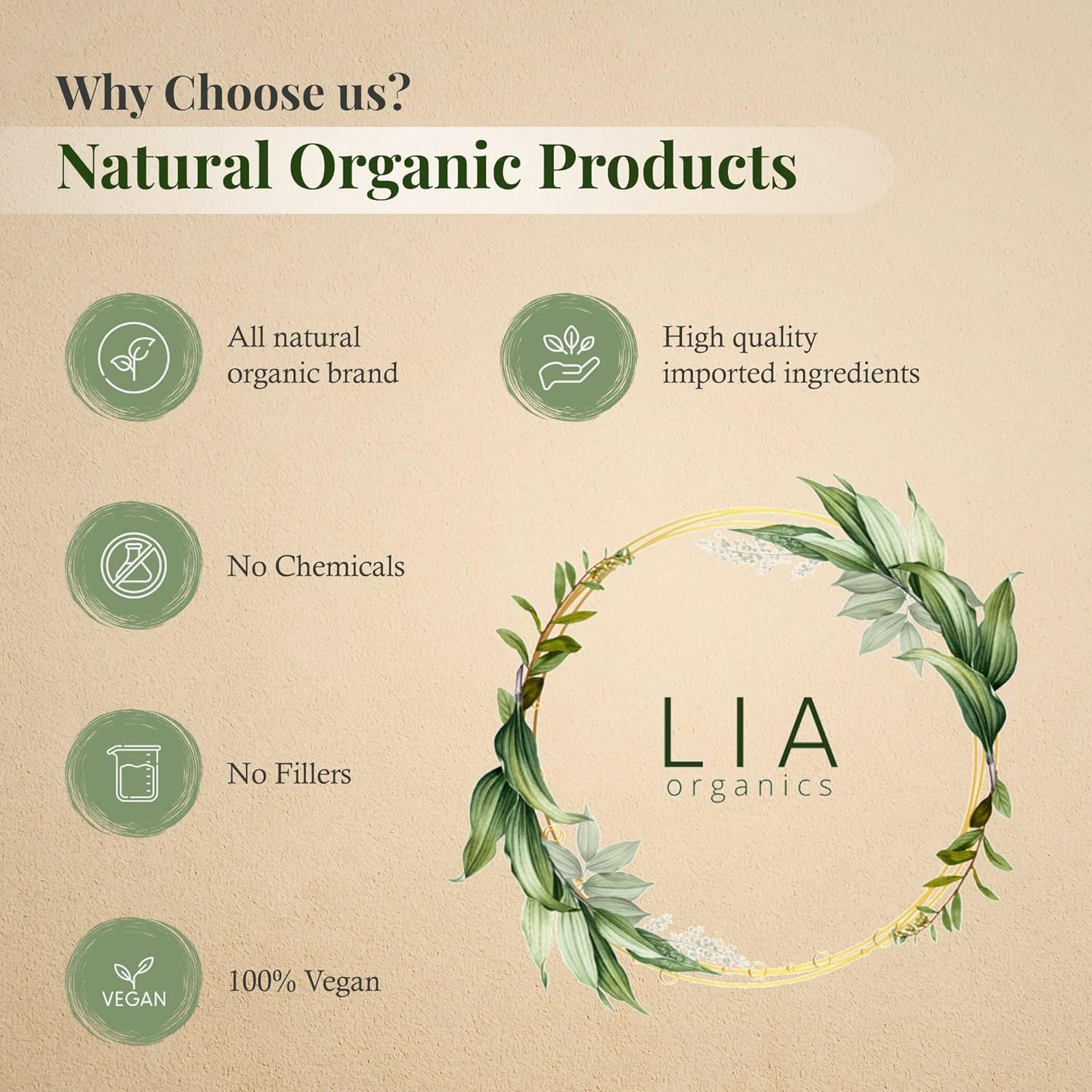 Why Choose us?
Natural Organic Products

All natural organic brand

High quality imported ingredients

No Chemicals

No Fillers

VEGAN

100% Vegan

LIA
organics